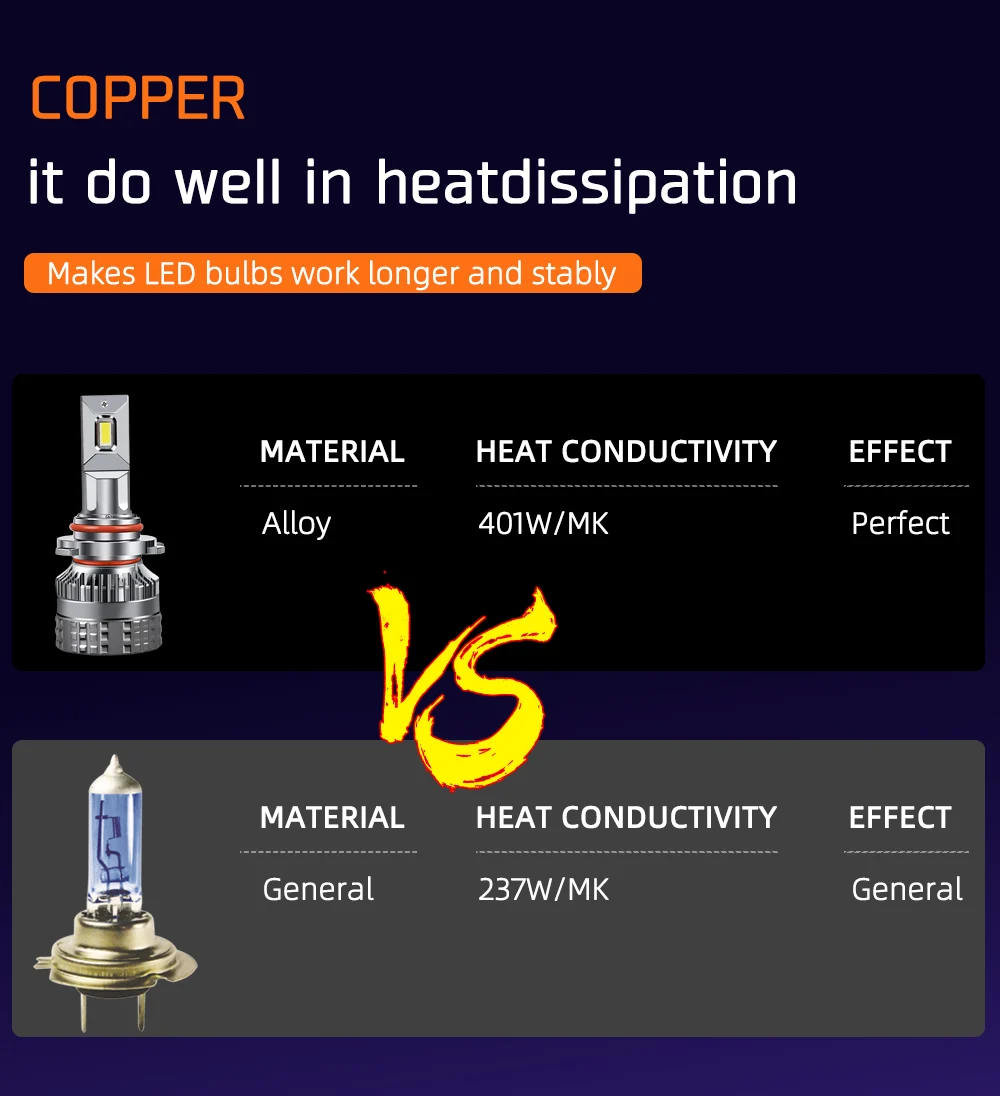 COPPER
it do well in heatdissipation

Makes LED bulbs work longer and stably

| MATERIAL | HEAT CONDUCTIVITY | EFFECT |
|---|---|---|
| Alloy | 401W/MK | Perfect |

VS

| MATERIAL | HEAT CONDUCTIVITY | EFFECT |
|---|---|---|
| General | 237W/MK | General |